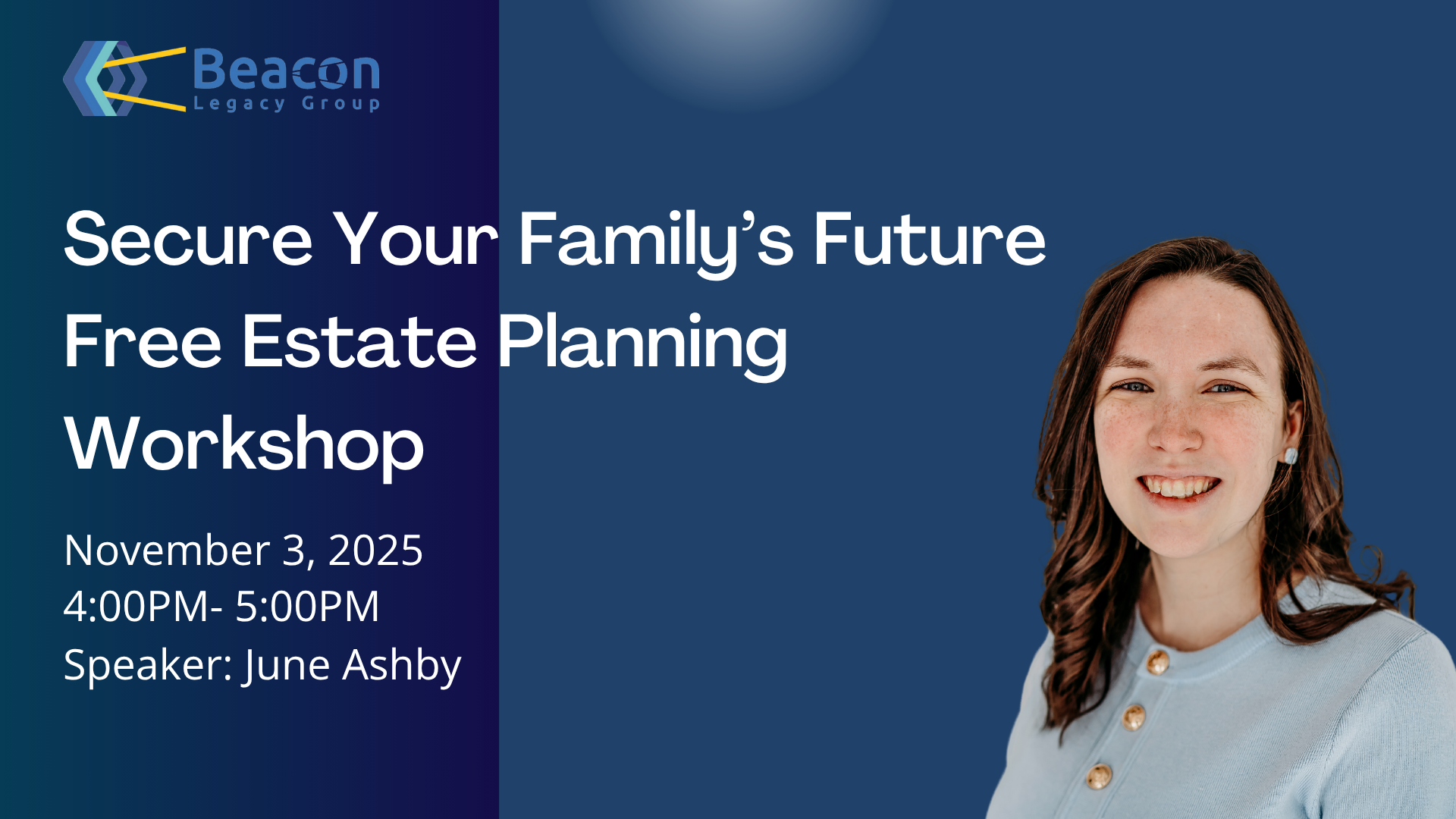 Beacon
Legacy Group

Secure Your Family's Future
Free Estate Planning
Workshop

November 3, 2025
4:00PM- 5:00PM
Speaker: June Ashby